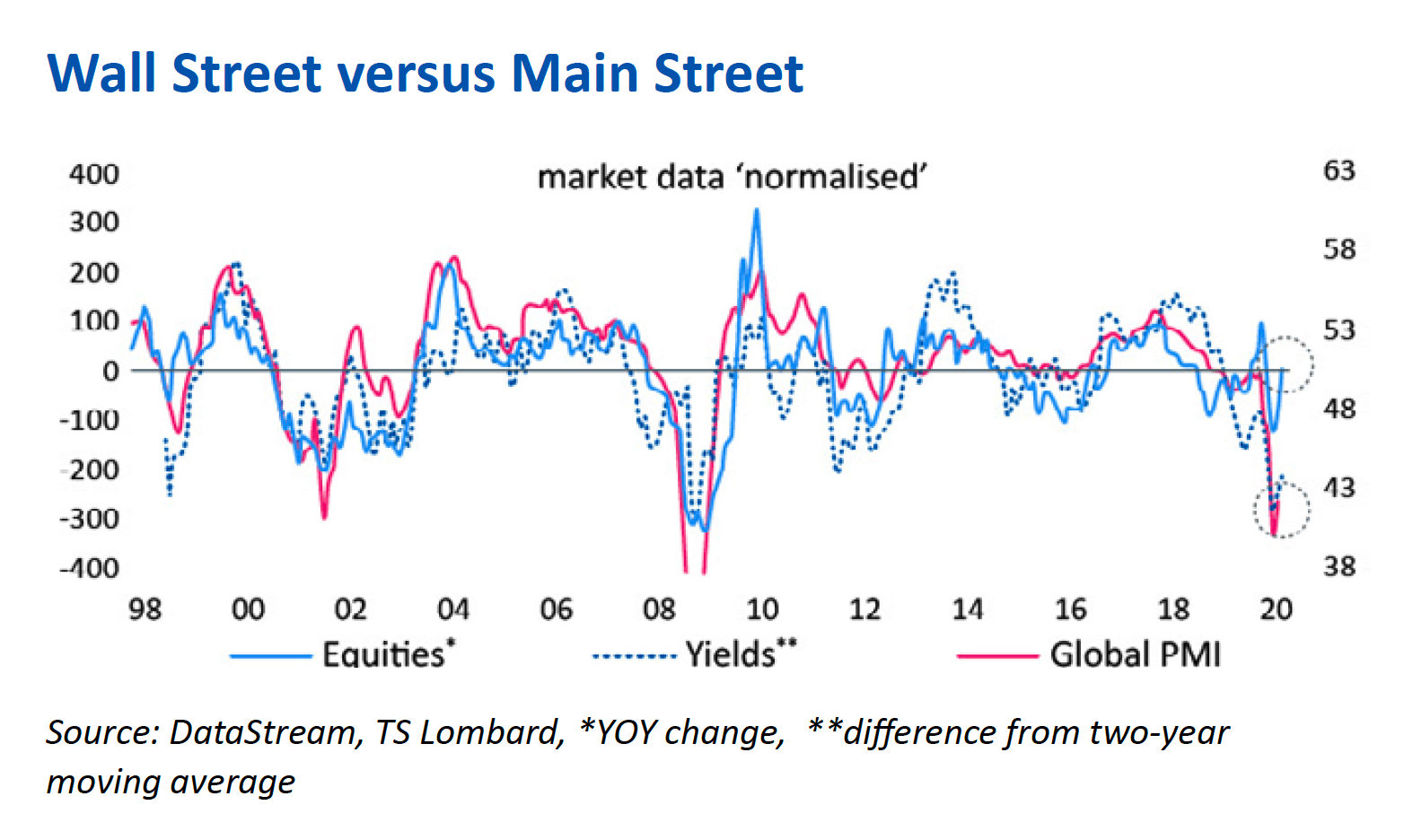 Wall Street versus Main Street

market data 'normalised'

400
300
200
100
0
-100
-200
-300
-400

63
58
53
48
43
38

98 00 02 04 06 08 10 12 14 16 18 20

Equities* Yields** Global PMI

Source: DataStream, TS Lombard, *YOY change, **difference from two-year moving average